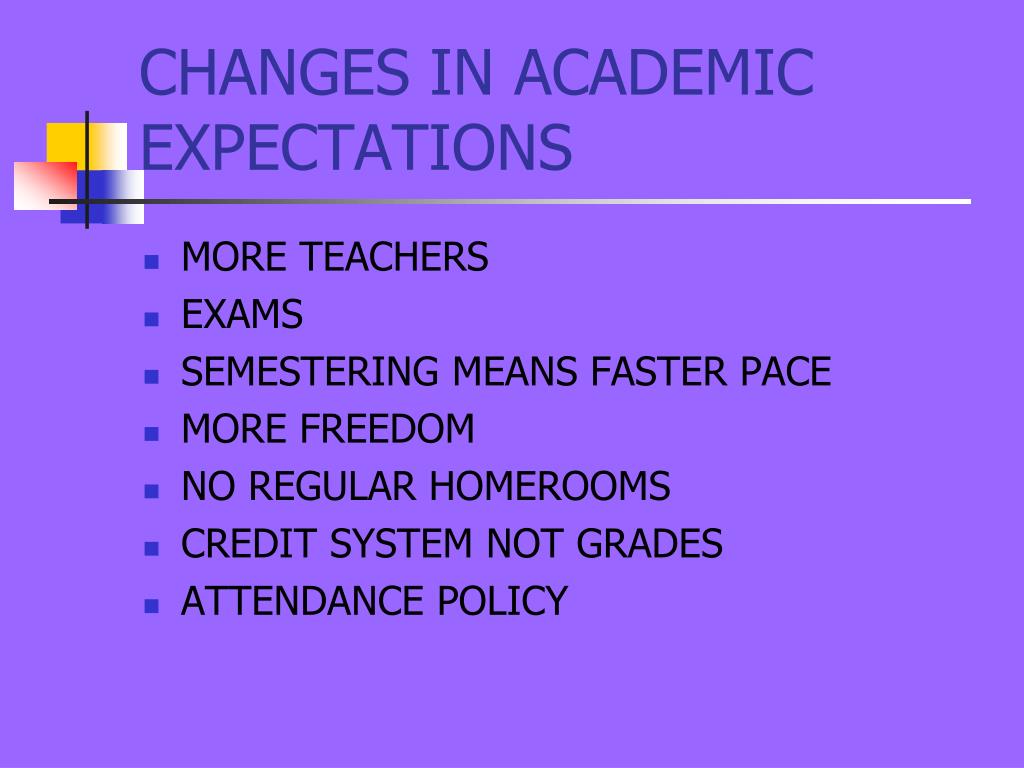 CHANGES IN ACADEMIC EXPECTATIONS

- MORE TEACHERS
- EXAMS
- SEMESTERING MEANS FASTER PACE
- MORE FREEDOM
- NO REGULAR HOMEROOMS
- CREDIT SYSTEM NOT GRADES
- ATTENDANCE POLICY